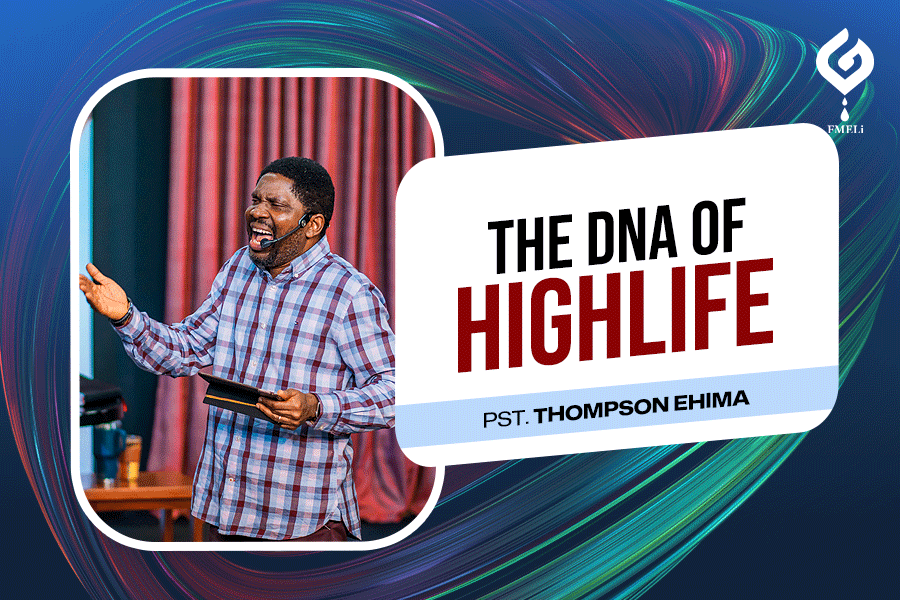 FMELi

THE DNA OF
HIGHLIFE

PST. THOMPSON EHIMA